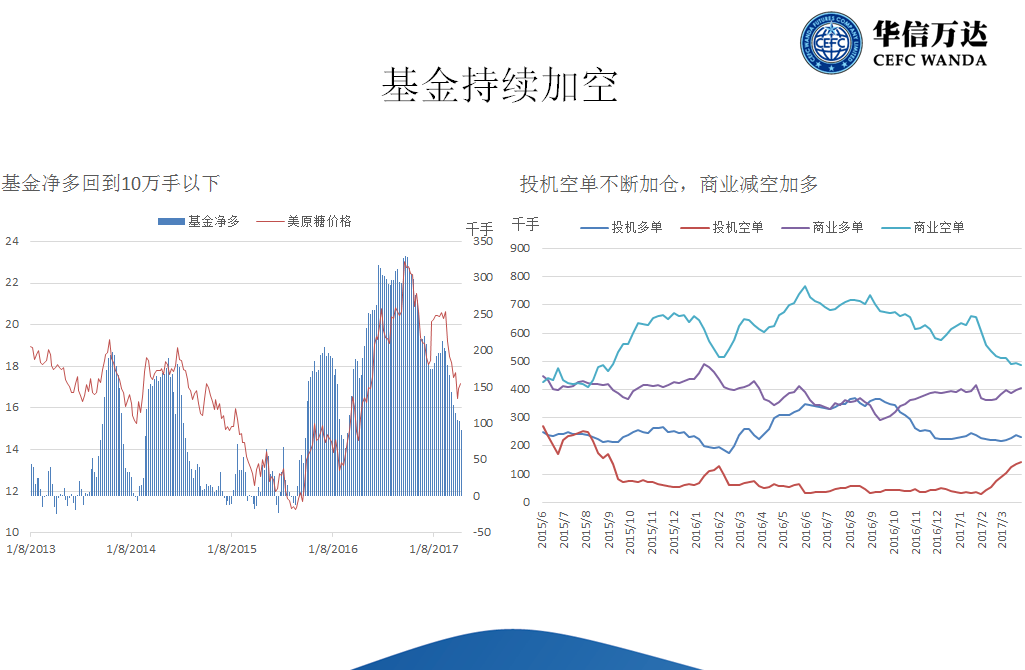 华信万达
CEFC WANDA

基金持续加空

基金净多回到10万手以下

基金净多 美原糖价格

千手

24
22
20
18
16
14
12
10

350
300
250
200
150
100
50
0
-50

1/8/2013 1/8/2014 1/8/2015 1/8/2016 1/8/2017

投机空单不断加仓，商业减空加多

千手

投机多单 投机空单 商业多单 商业空单

900
800
700
600
500
400
300
200
100
0

2015/6 2015/7 2015/8 2015/9 2015/10 2015/11 2015/12 2016/1 2016/2 2016/3 2016/4 2016/5 2016/6 2016/7 2016/8 2016/9 2016/10 2016/11 2016/12 2017/1 2017/2 2017/3